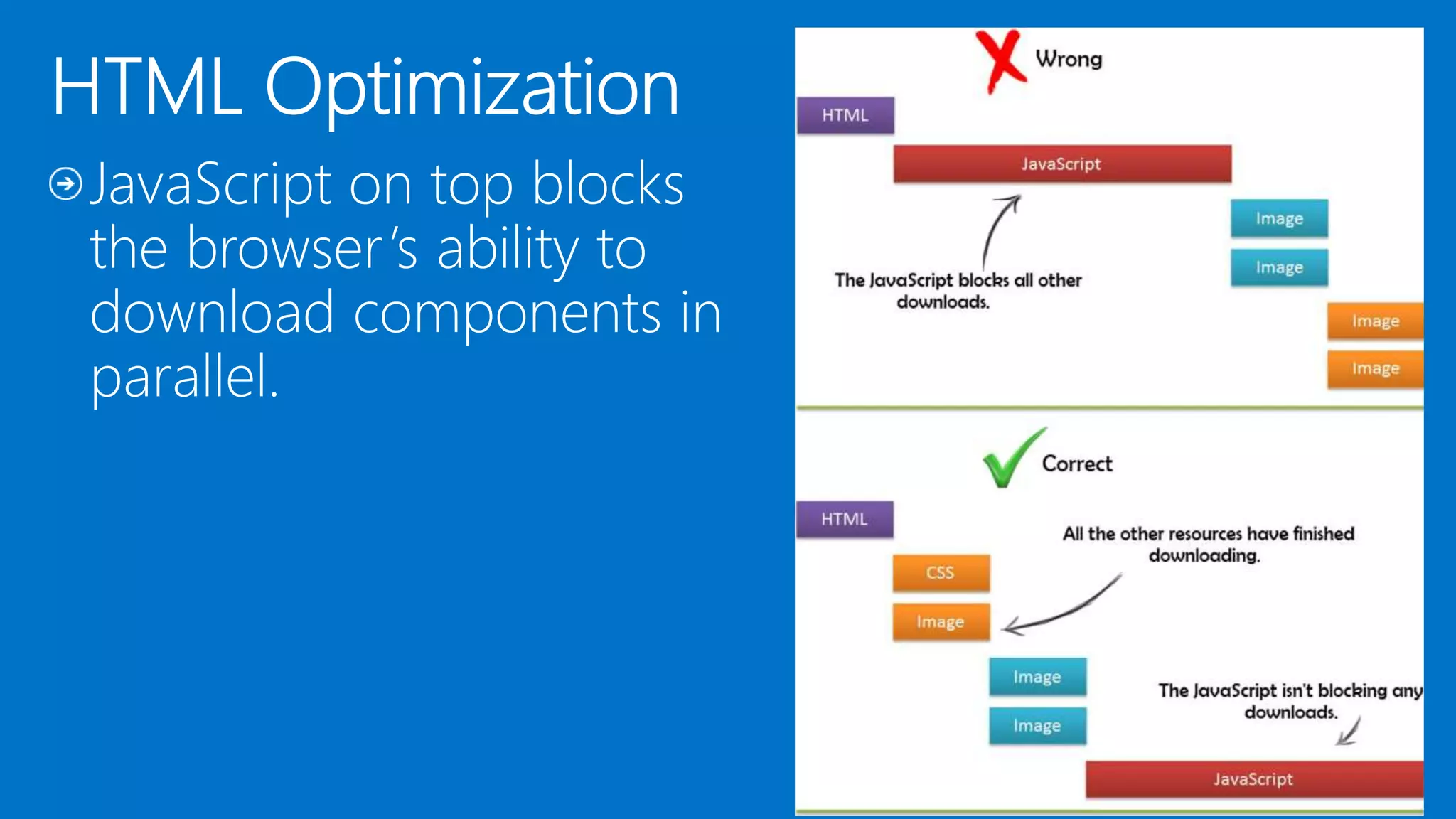 HTML Optimization

JavaScript on top blocks the browser's ability to download components in parallel.

Wrong

HTML

JavaScript

Image

Image

The JavaScript blocks all other downloads.

Image

Image

Correct

HTML

All the other resources have finished downloading.

CSS

Image

Image

Image

The JavaScript isn't blocking any downloads.

JavaScript